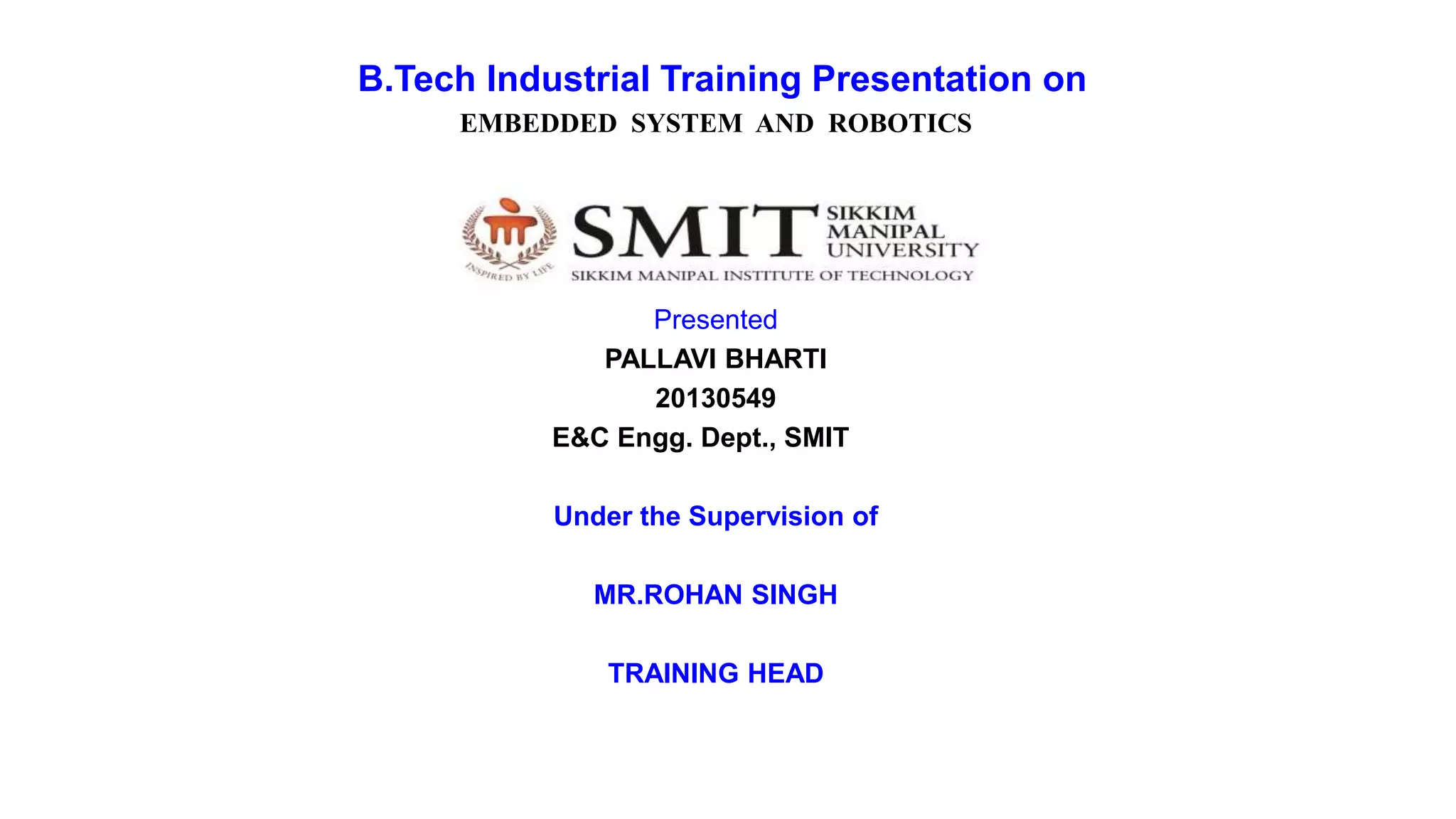 B.Tech Industrial Training Presentation on
EMBEDDED SYSTEM AND ROBOTICS

INSPIRED BY LIFE
SMIT SIKKIM MANIPAL UNIVERSITY
SIKKIM MANIPAL INSTITUTE OF TECHNOLOGY

Presented
PALLAVI BHARTI
20130549
E&C Engg. Dept., SMIT

Under the Supervision of

MR.ROHAN SINGH

TRAINING HEAD